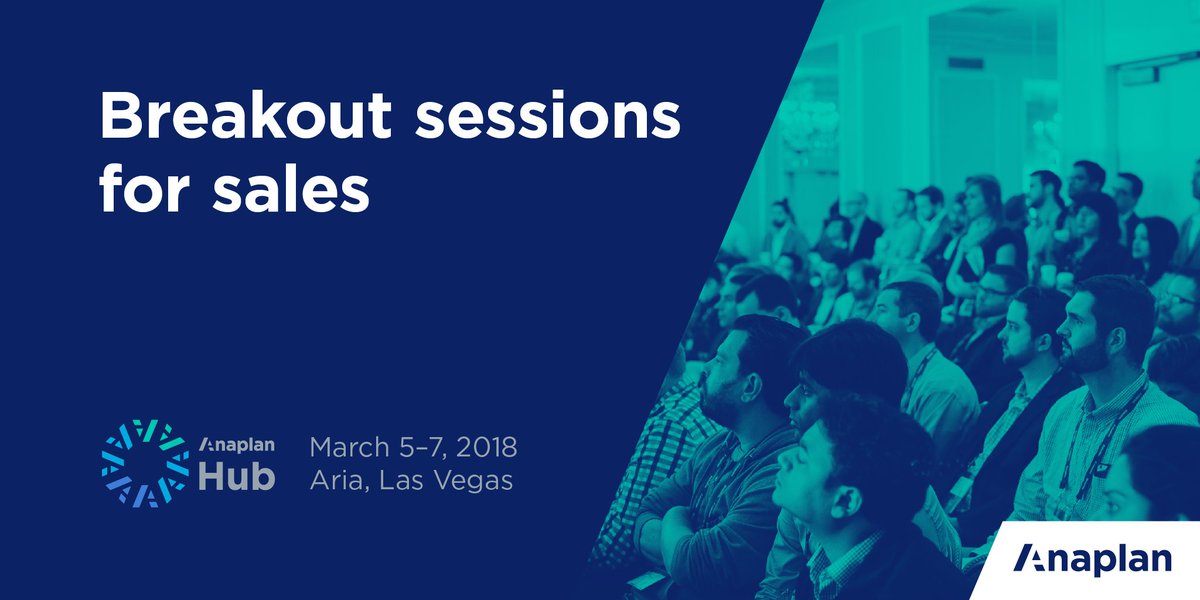 Breakout sessions for sales

Anaplan Hub

March 5–7, 2018
Aria, Las Vegas

Anaplan